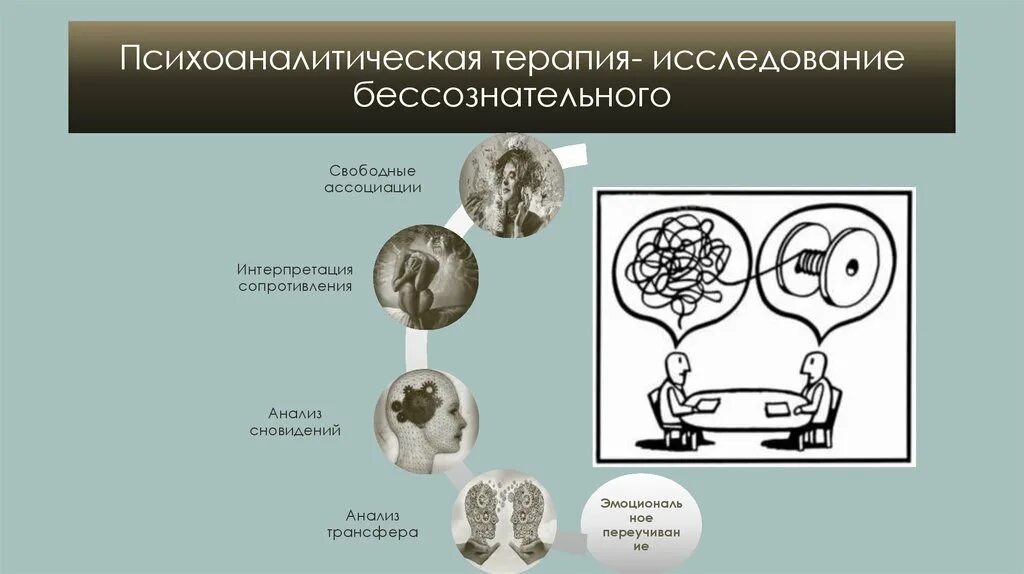 Психоаналитическая терапия- исследование бессознательного

Свободные ассоциации

Интерпретация сопротивления

Анализ сновидений

Анализ трансфера

Эмоциональное переучивание